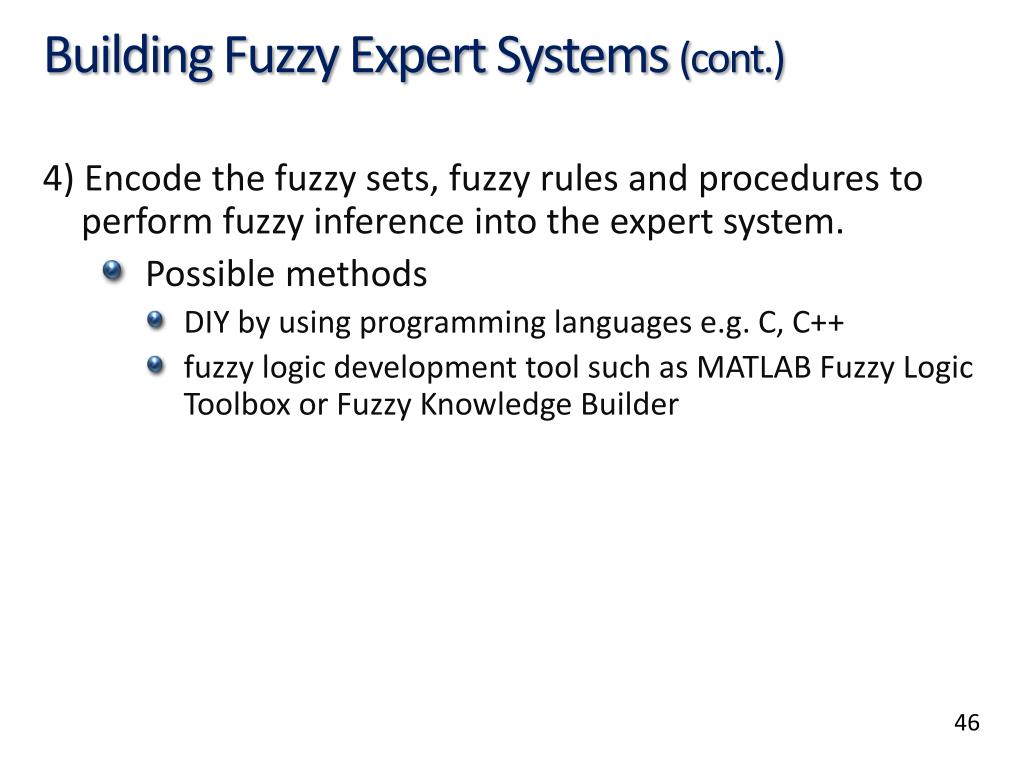 Building Fuzzy Expert Systems (cont.)

4) Encode the fuzzy sets, fuzzy rules and procedures to perform fuzzy inference into the expert system.

Possible methods

DIY by using programming languages e.g. C, C++

fuzzy logic development tool such as MATLAB Fuzzy Logic Toolbox or Fuzzy Knowledge Builder

46